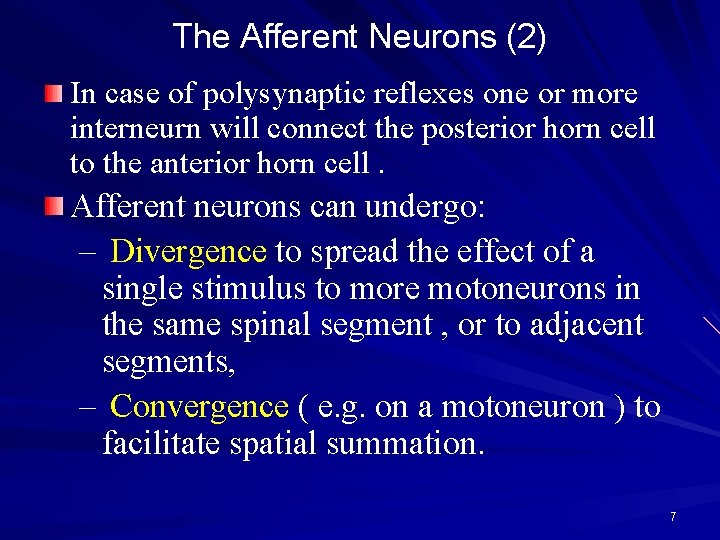 The Afferent Neurons (2)

In case of polysynaptic reflexes one or more interneurn will connect the posterior horn cell to the anterior horn cell .

Afferent neurons can undergo:

– Divergence to spread the effect of a single stimulus to more motoneurons in the same spinal segment , or to adjacent segments,

– Convergence ( e.g. on a motoneuron ) to facilitate spatial summation.

7